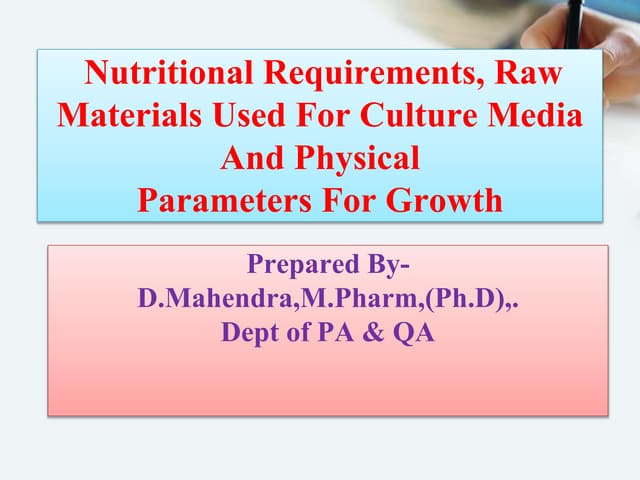 Nutritional Requirements, Raw Materials Used For Culture Media And Physical Parameters For Growth

Prepared By-
D.Mahendra,M.Pharm,(Ph.D),.
Dept of PA & QA